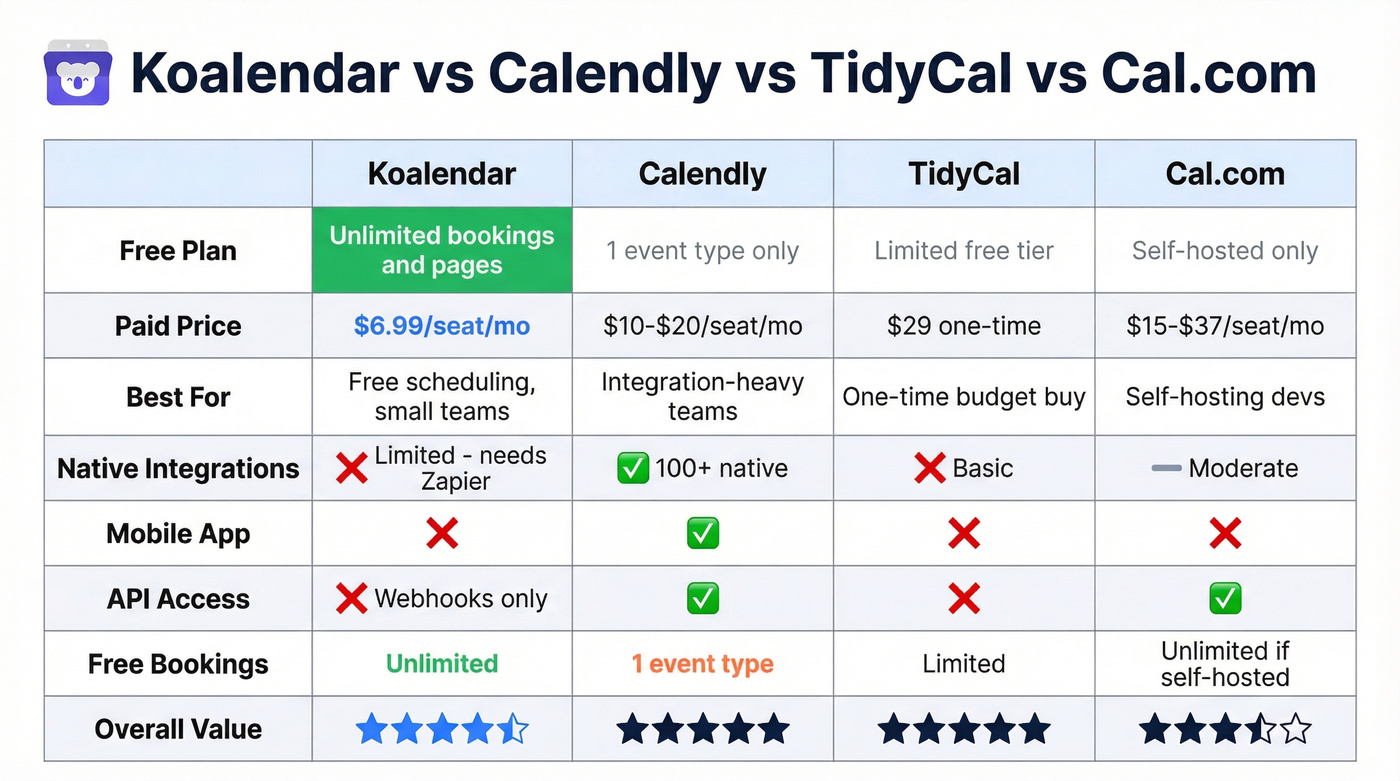 Koalendar vs Calendly vs TidyCal vs Cal.com

| | Koalendar | Calendly | TidyCal | Cal.com |
|---|---|---|---|---|
| Free Plan | Unlimited bookings and pages | 1 event type only | Limited free tier | Self-hosted only |
| Paid Price | $6.99/seat/mo | $10-$20/seat/mo | $29 one-time | $15-$37/seat/mo |
| Best For | Free scheduling, small teams | Integration-heavy teams | One-time budget buy | Self-hosting devs |
| Native Integrations | ❌ Limited - needs Zapier | ✅ 100+ native | ❌ Basic | — Moderate |
| Mobile App | ❌ | ✅ | ❌ | ❌ |
| API Access | ❌ Webhooks only | ✅ | ❌ | ✅ |
| Free Bookings | Unlimited | 1 event type | Limited | Unlimited if self-hosted |
| Overall Value | ★★★★☆ | ★★★★★ | ★★★★★ | ★★★☆☆ |